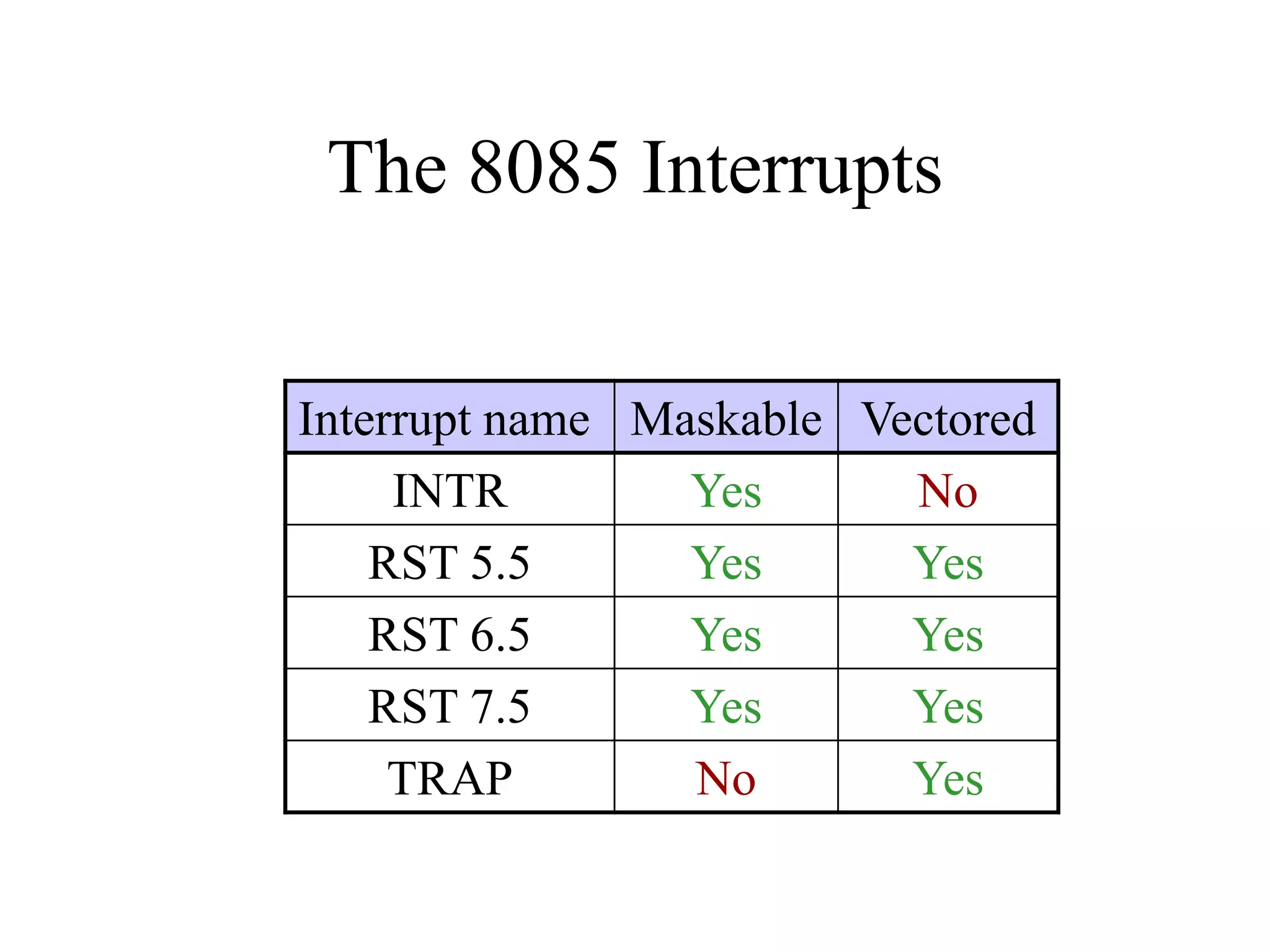 The 8085 Interrupts

| Interrupt name | Maskable | Vectored |
|---|---|---|
| INTR | Yes | No |
| RST 5.5 | Yes | Yes |
| RST 6.5 | Yes | Yes |
| RST 7.5 | Yes | Yes |
| TRAP | No | Yes |